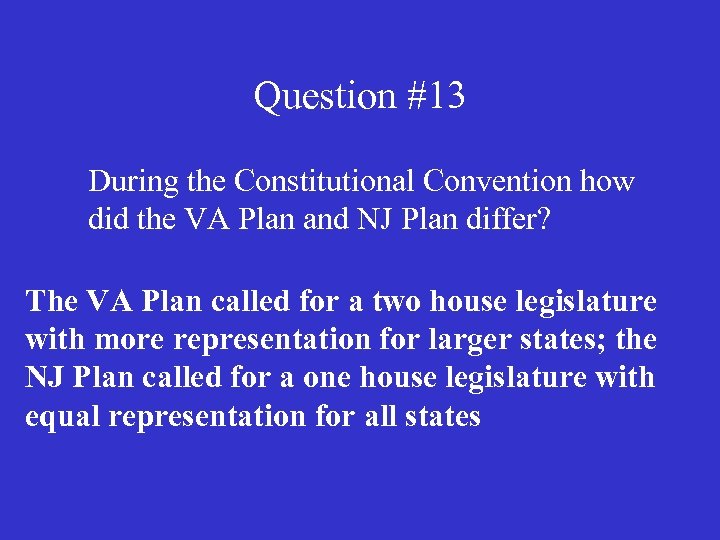 Question #13

During the Constitutional Convention how did the VA Plan and NJ Plan differ?

The VA Plan called for a two house legislature with more representation for larger states; the NJ Plan called for a one house legislature with equal representation for all states